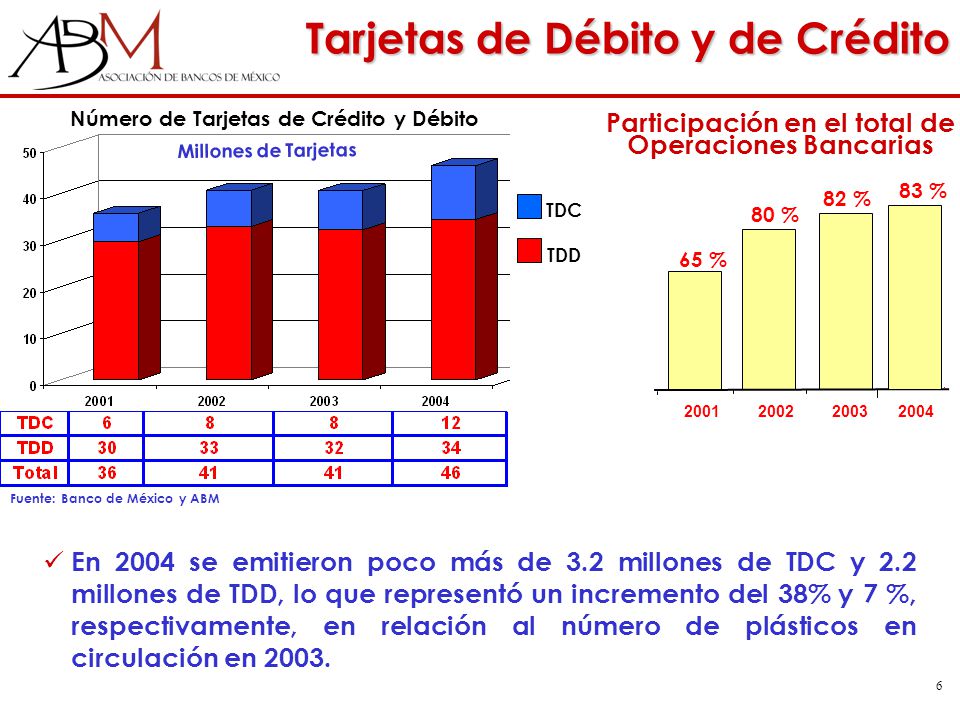 ABM
ASOCIACIÓN DE BANCOS DE MÉXICO

Tarjetas de Débito y de Crédito

Número de Tarjetas de Crédito y Débito

Millones de Tarjetas

50
40
30
20
10
0

TDC
TDD

| | 2001 | 2002 | 2003 | 2004 |
|---|---|---|---|---|
| TDC | 6 | 8 | 8 | 12 |
| TDD | 30 | 33 | 32 | 34 |
| Total | 36 | 41 | 41 | 46 |

Fuente: Banco de México y ABM

Participación en el total de Operaciones Bancarias

65 %
80 %
82 %
83 %

2001 2002 2003 2004

✓ En 2004 se emitieron poco más de 3.2 millones de TDC y 2.2 millones de TDD, lo que representó un incremento del 38% y 7 %, respectivamente, en relación al número de plásticos en circulación en 2003.

6